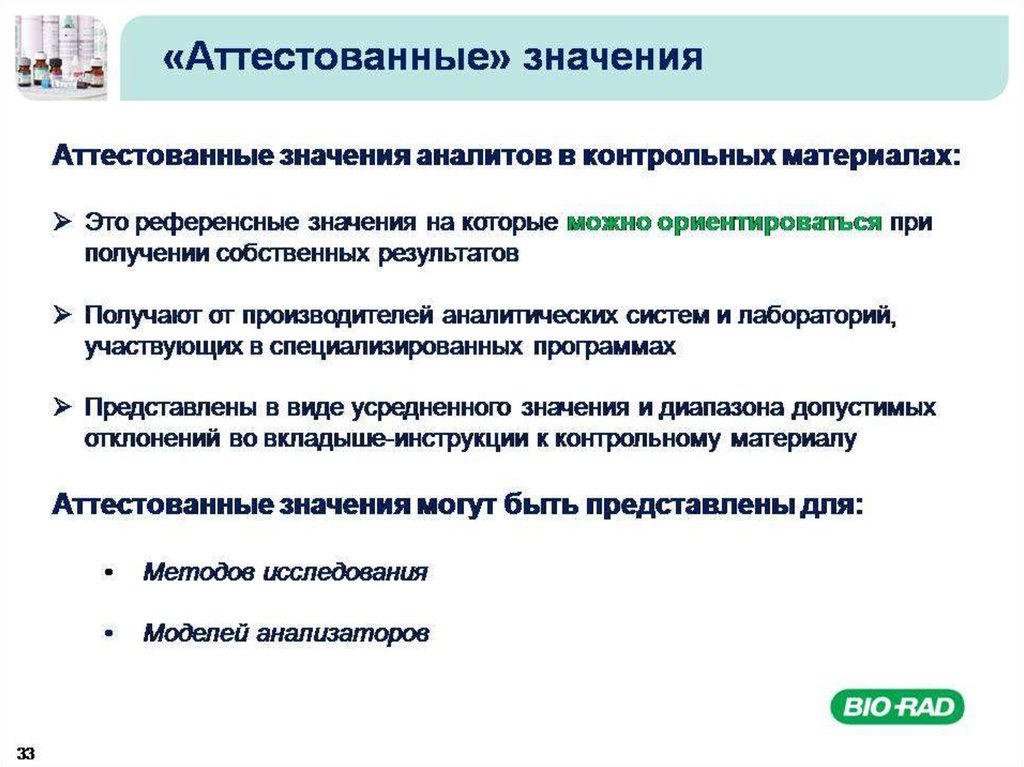 «Аттестованные» значения

Аттестованные значения аналитов в контрольных материалах:

➢ Это референсные значения на которые можно ориентироваться при получении собственных результатов

➢ Получают от производителей аналитических систем и лабораторий, участвующих в специализированных программах

➢ Представлены в виде усредненного значения и диапазона допустимых отклонений во вкладыше-инструкции к контрольному материалу

Аттестованные значения могут быть представлены для:

• Методов исследования

• Моделей анализаторов

BIO-RAD

33